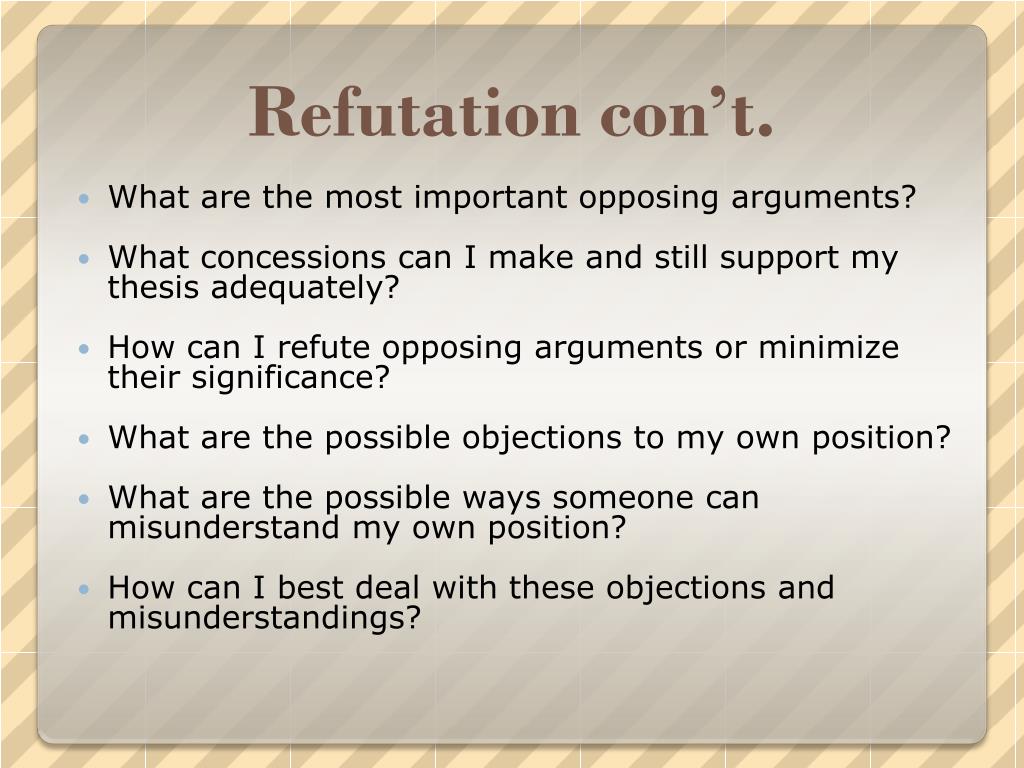 Refutation con't.

• What are the most important opposing arguments?

• What concessions can I make and still support my thesis adequately?

• How can I refute opposing arguments or minimize their significance?

• What are the possible objections to my own position?

• What are the possible ways someone can misunderstand my own position?

• How can I best deal with these objections and misunderstandings?